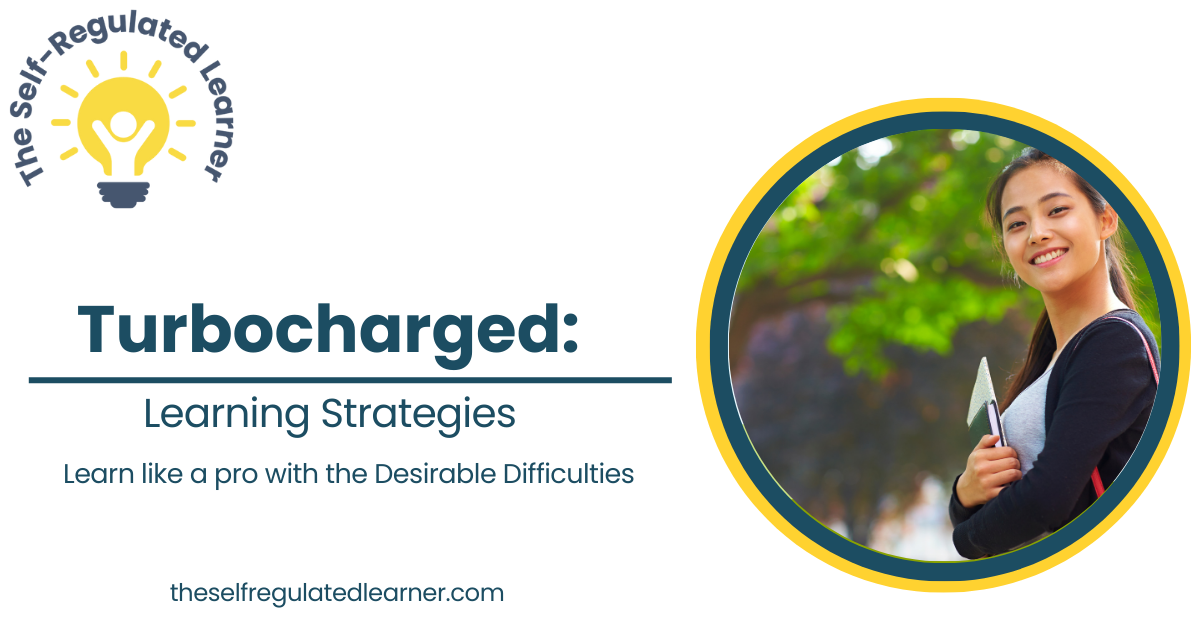 The Self-Regulated Learner

Turbocharged:

Learning Strategies

Learn like a pro with the Desirable Difficulties

theselfregulatedlearner.com